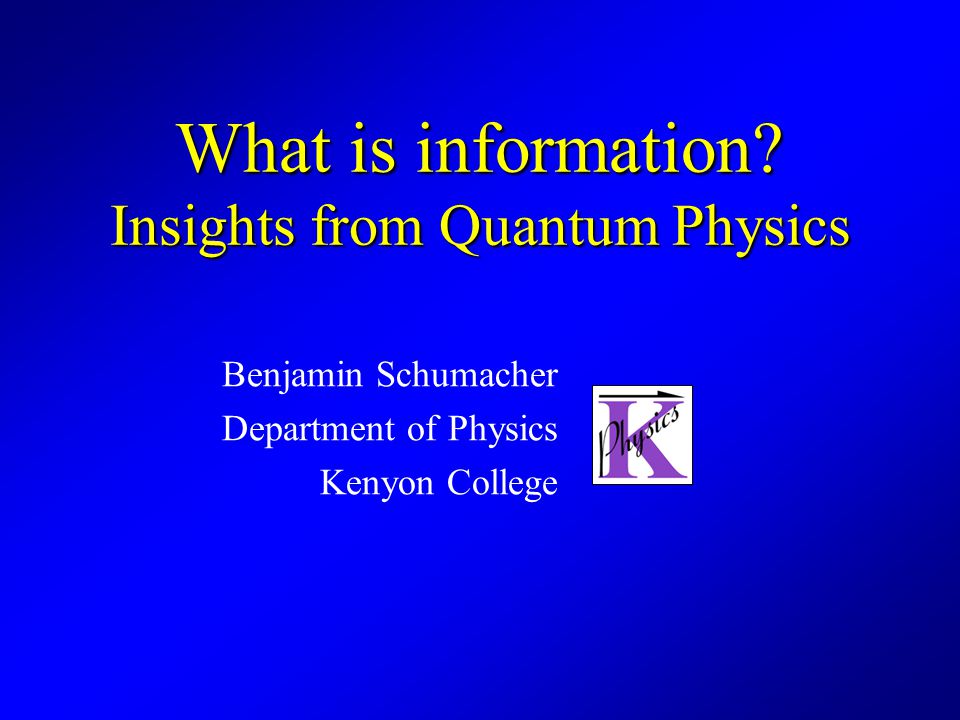 What is information?
Insights from Quantum Physics

Benjamin Schumacher
Department of Physics
Kenyon College

K
Physics